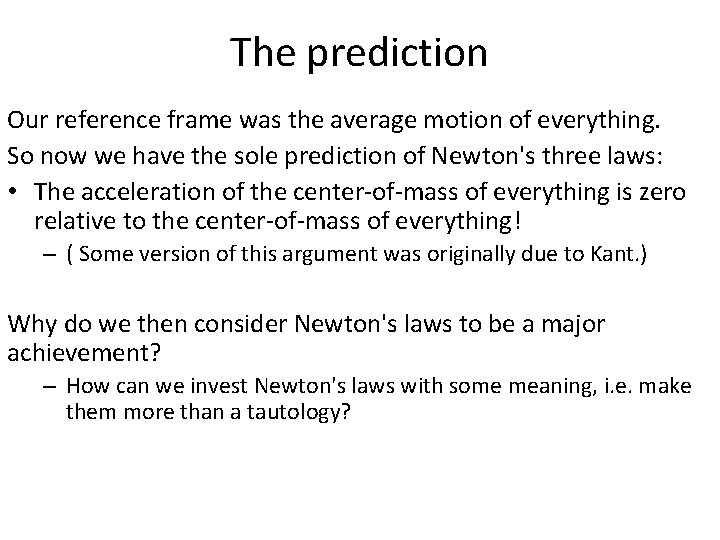 The prediction

Our reference frame was the average motion of everything.

So now we have the sole prediction of Newton's three laws:

• The acceleration of the center-of-mass of everything is zero relative to the center-of-mass of everything!

– ( Some version of this argument was originally due to Kant.)

Why do we then consider Newton's laws to be a major achievement?

– How can we invest Newton's laws with some meaning, i.e. make them more than a tautology?